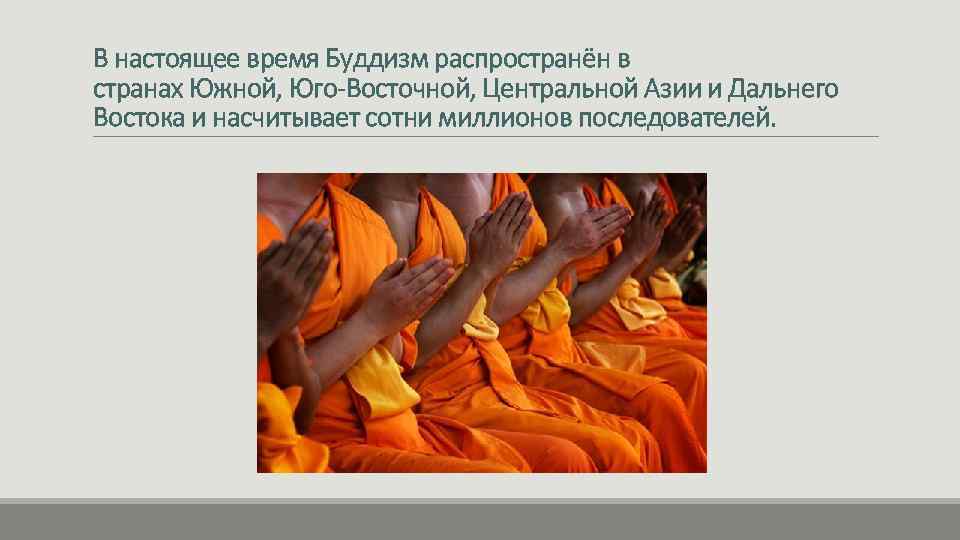 В настоящее время Буддизм распространён в странах Южной, Юго-Восточной, Центральной Азии и Дальнего Востока и насчитывает сотни миллионов последователей.